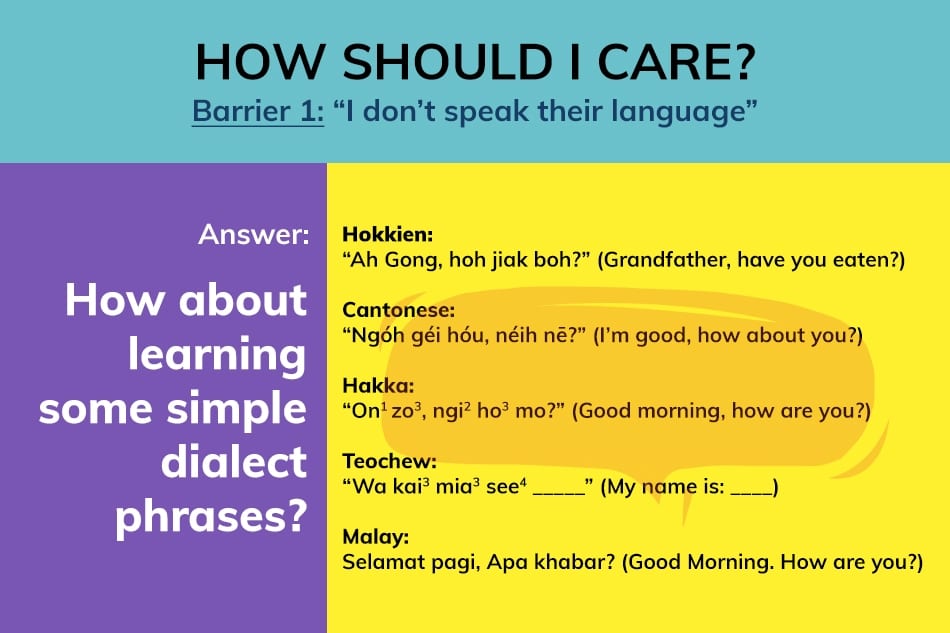 HOW SHOULD I CARE?

Barrier 1: “I don’t speak their language”

Answer:

How about learning some simple dialect phrases?

Hokkien:
“Ah Gong, hoh jiak boh?” (Grandfather, have you eaten?)

Cantonese:
“Ngóh géi hóu, néih nē?” (I’m good, how about you?)

Hakka:
“On$^1$ zo$^3$, ngi$^2$ ho$^3$ mo?” (Good morning, how are you?)

Teochew:
“Wa kai$^3$ mia$^3$ see$^4$ _____” (My name is: ____)

Malay:
Selamat pagi, Apa khabar? (Good Morning. How are you?)